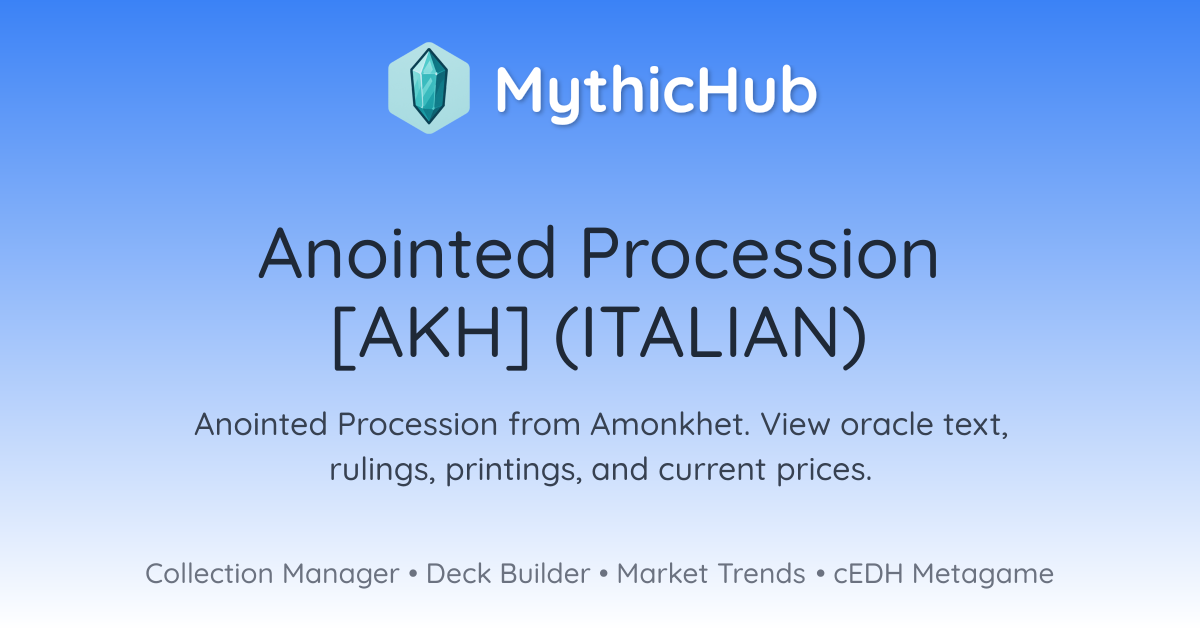 MythicHub

Anointed Procession [AKH] (ITALIAN)

Anointed Procession from Amonkhet. View oracle text, rulings, printings, and current prices.

Collection Manager • Deck Builder • Market Trends • cEDH Metagame